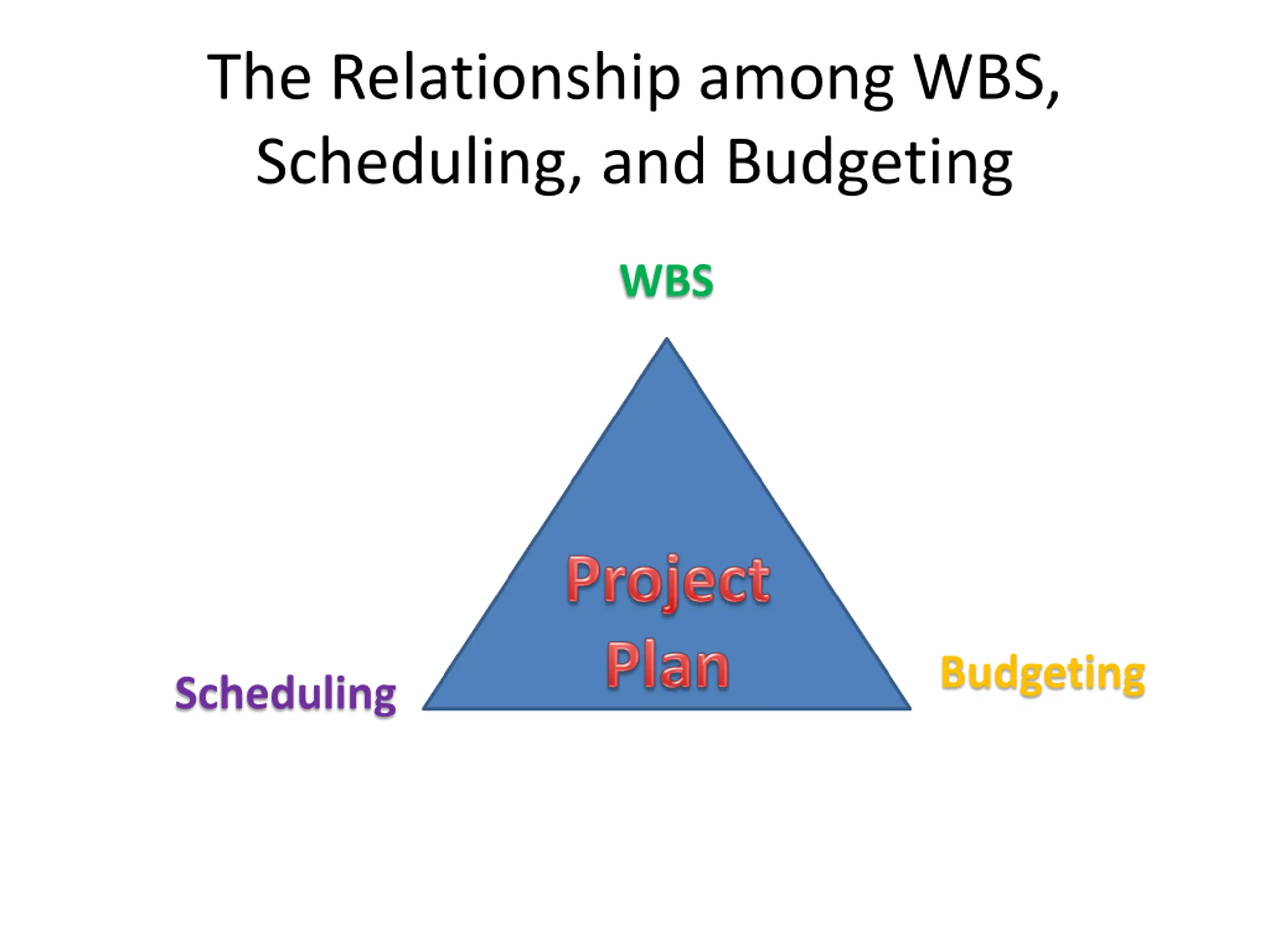 The Relationship among WBS, Scheduling, and Budgeting

WBS

Project Plan

Scheduling

Budgeting